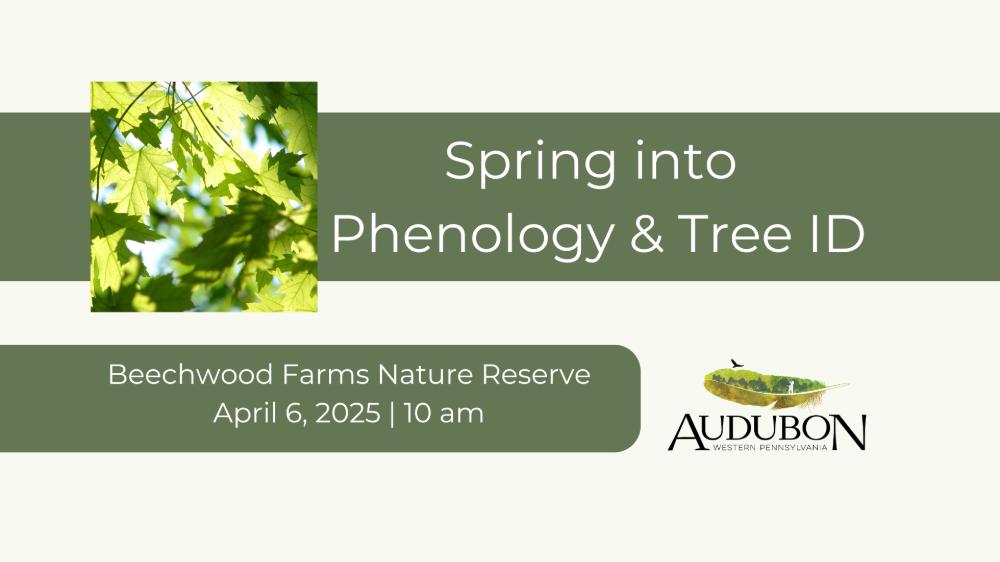 Spring into
Phenology & Tree ID

Beechwood Farms Nature Reserve
April 6, 2025 | 10 am

AUDUBON
WESTERN PENNSYLVANIA